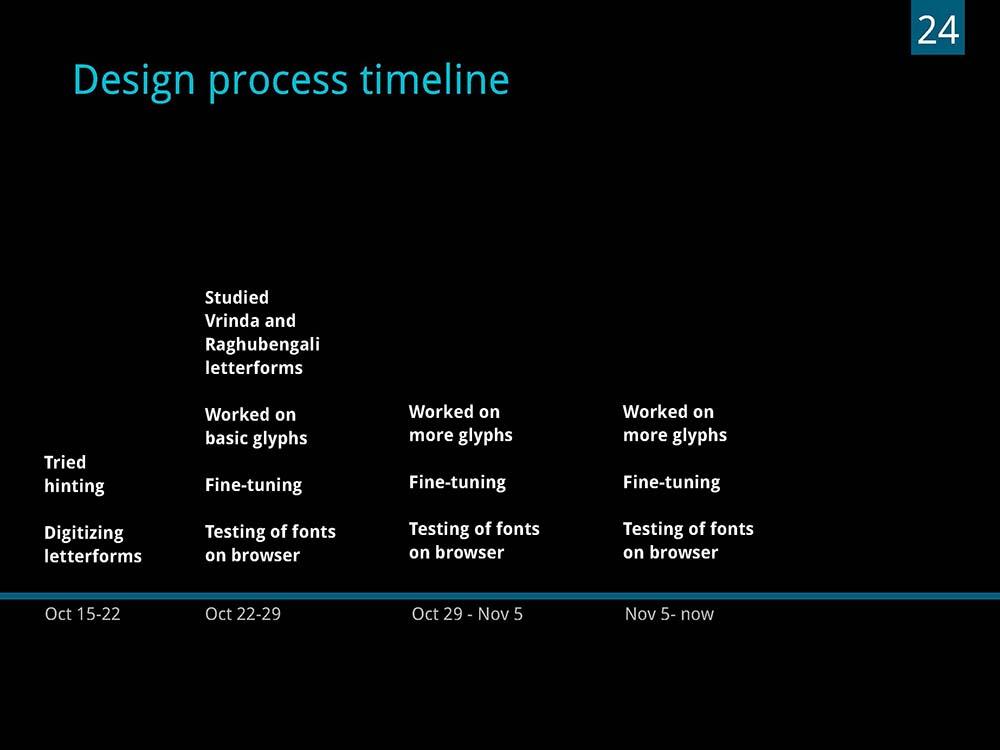 24

Design process timeline

Tried hinting

Digitizing letterforms

Oct 15-22

Studied Vrinda and Raghubengali letterforms

Worked on basic glyphs

Fine-tuning

Testing of fonts on browser

Oct 22-29

Worked on more glyphs

Fine-tuning

Testing of fonts on browser

Oct 29 - Nov 5

Worked on more glyphs

Fine-tuning

Testing of fonts on browser

Nov 5- now